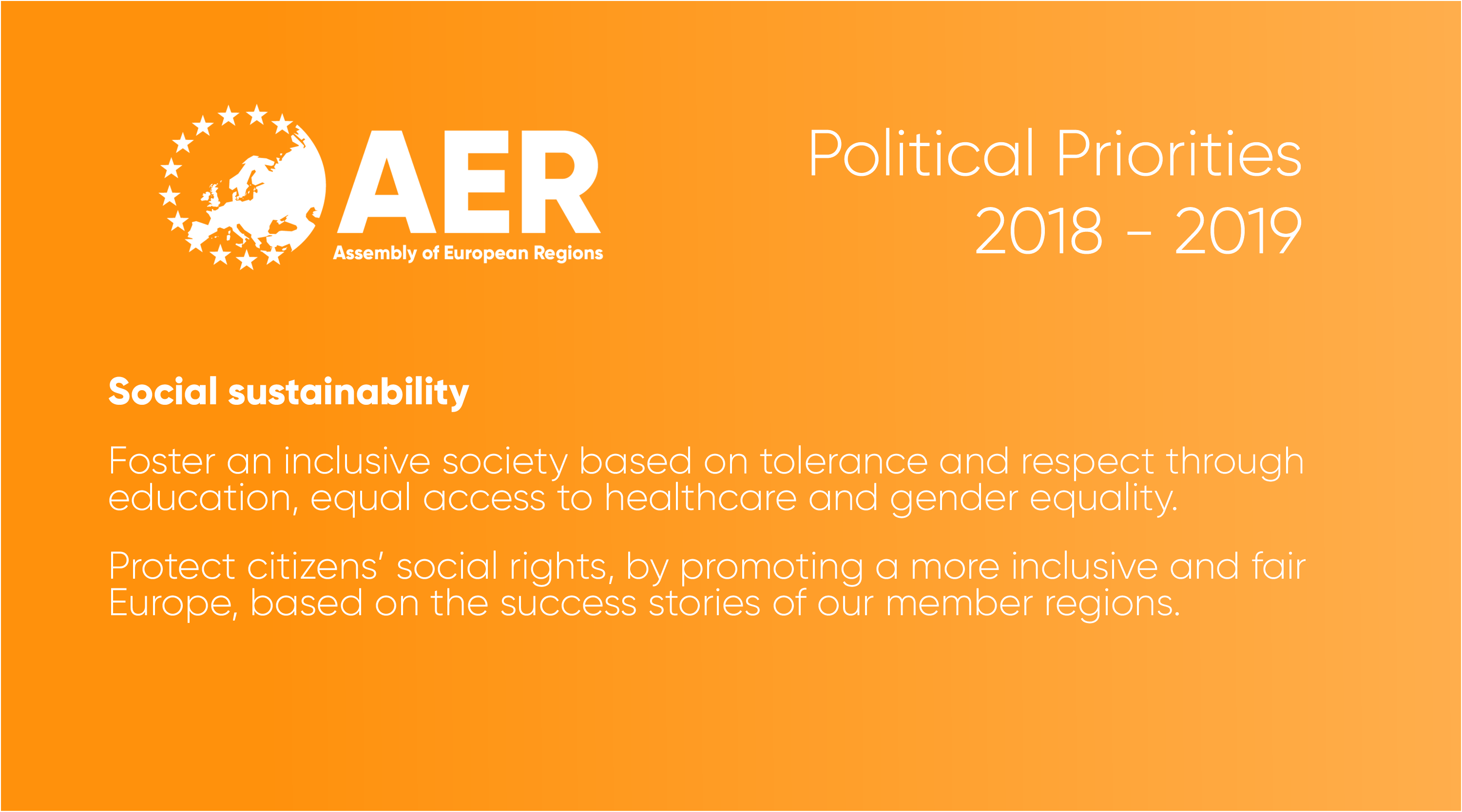 AER
Assembly of European Regions

Political Priorities
2018 - 2019

Social sustainability

Foster an inclusive society based on tolerance and respect through education, equal access to healthcare and gender equality.

Protect citizens' social rights, by promoting a more inclusive and fair Europe, based on the success stories of our member regions.